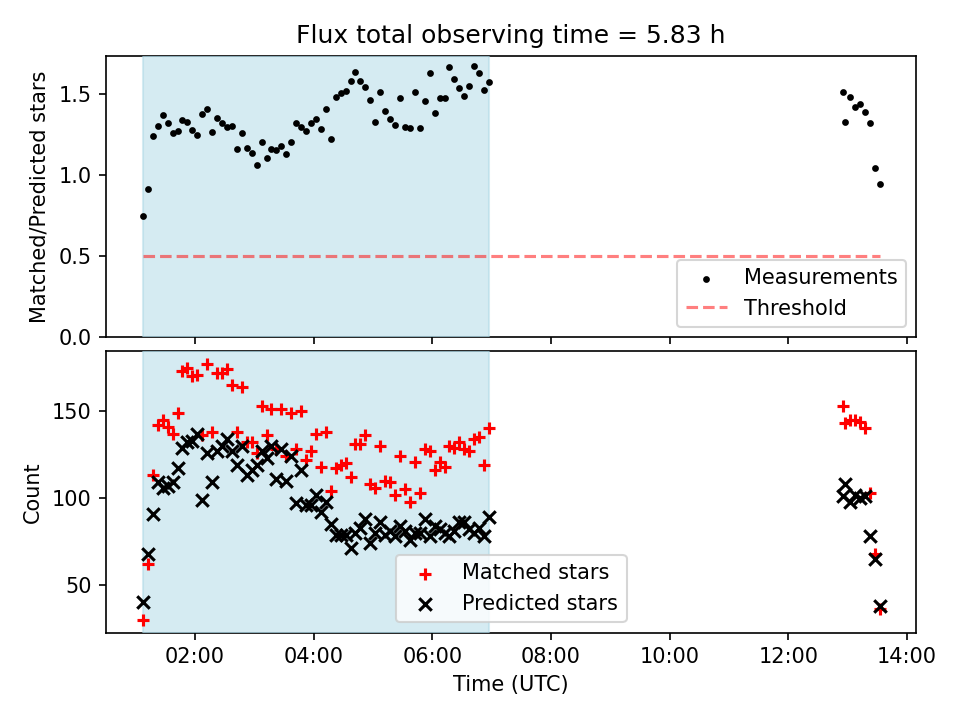 Flux total observing time = 5.83 h

Matched/Predicted stars

1.5
1.0
0.5
0.0

Measurements
Threshold

Count

150
100
50

Matched stars
Predicted stars

02:00 04:00 06:00 08:00 10:00 12:00 14:00

Time (UTC)